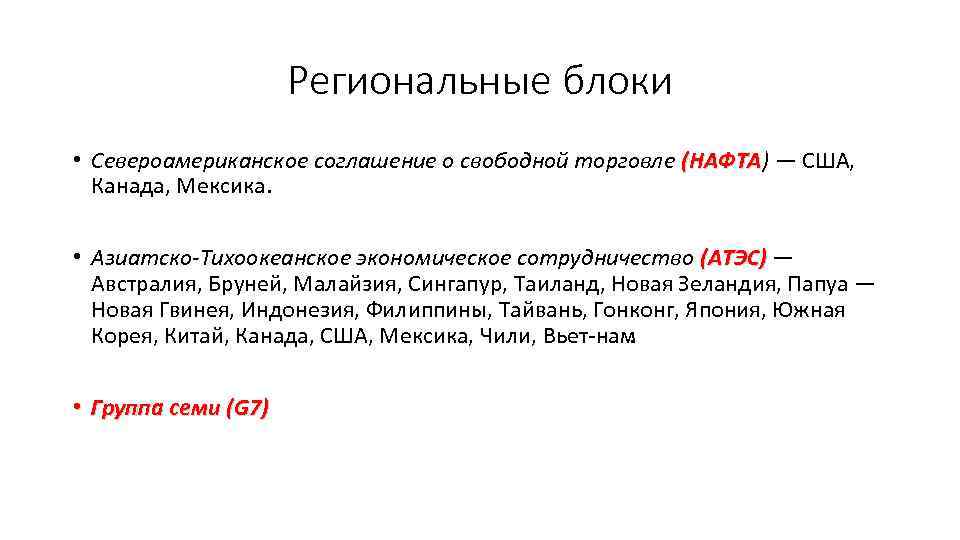 Региональные блоки

• Североамериканское соглашение о свободной торговле (НАФТА) — США, Канада, Мексика.

• Азиатско-Тихоокеанское экономическое сотрудничество (АТЭС) — Австралия, Бруней, Малайзия, Сингапур, Таиланд, Новая Зеландия, Папуа — Новая Гвинея, Индонезия, Филиппины, Тайвань, Гонконг, Япония, Южная Корея, Китай, Канада, США, Мексика, Чили, Вьет-нам.

• Группа семи (G7)